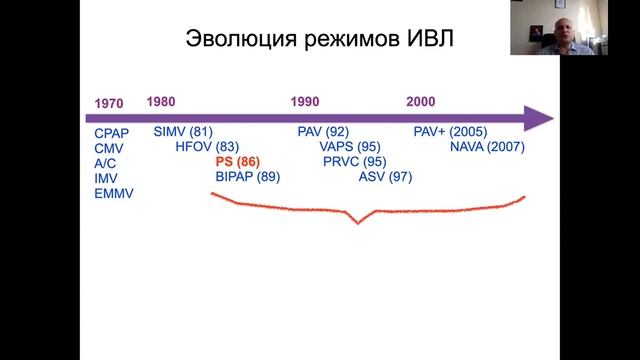 Эволюция режимов ИВЛ

1970
1980
1990
2000

CPAP
CMV
A/C
IMV
EMMV

SIMV (81)
HFOV (83)
PS (86)
BIPAP (89)

PAV (92)
VAPS (95)
PRVC (95)
ASV (97)

PAV+ (2005)
NAVA (2007)